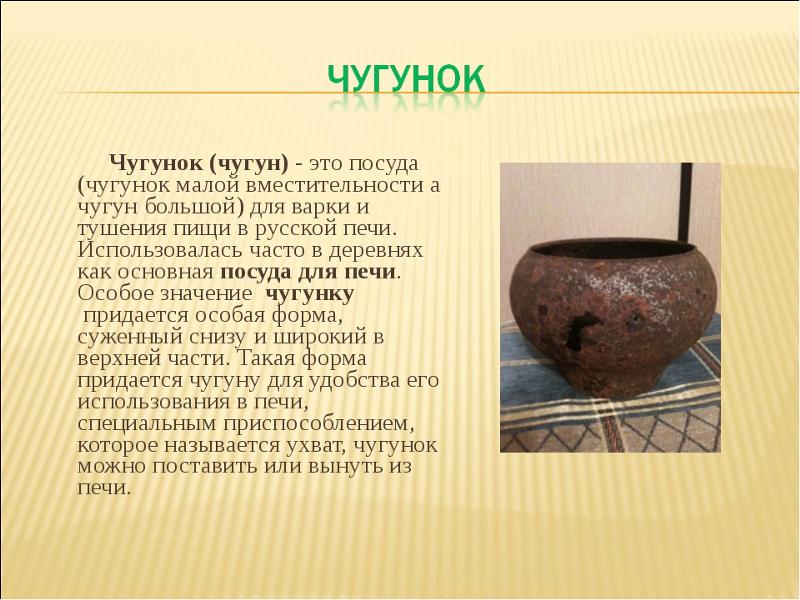 ЧУГУНОК

Чугунок (чугун) - это посуда (чугунок малой вместительности а чугун большой) для варки и тушения пищи в русской печи. Использовалась часто в деревнях как основная посуда для печи. Особое значение чугунку придается особая форма, суженный снизу и широкий в верхней части. Такая форма придается чугуну для удобства его использования в печи, специальным приспособлением, которое называется ухват, чугунок можно поставить или вынуть из печи.